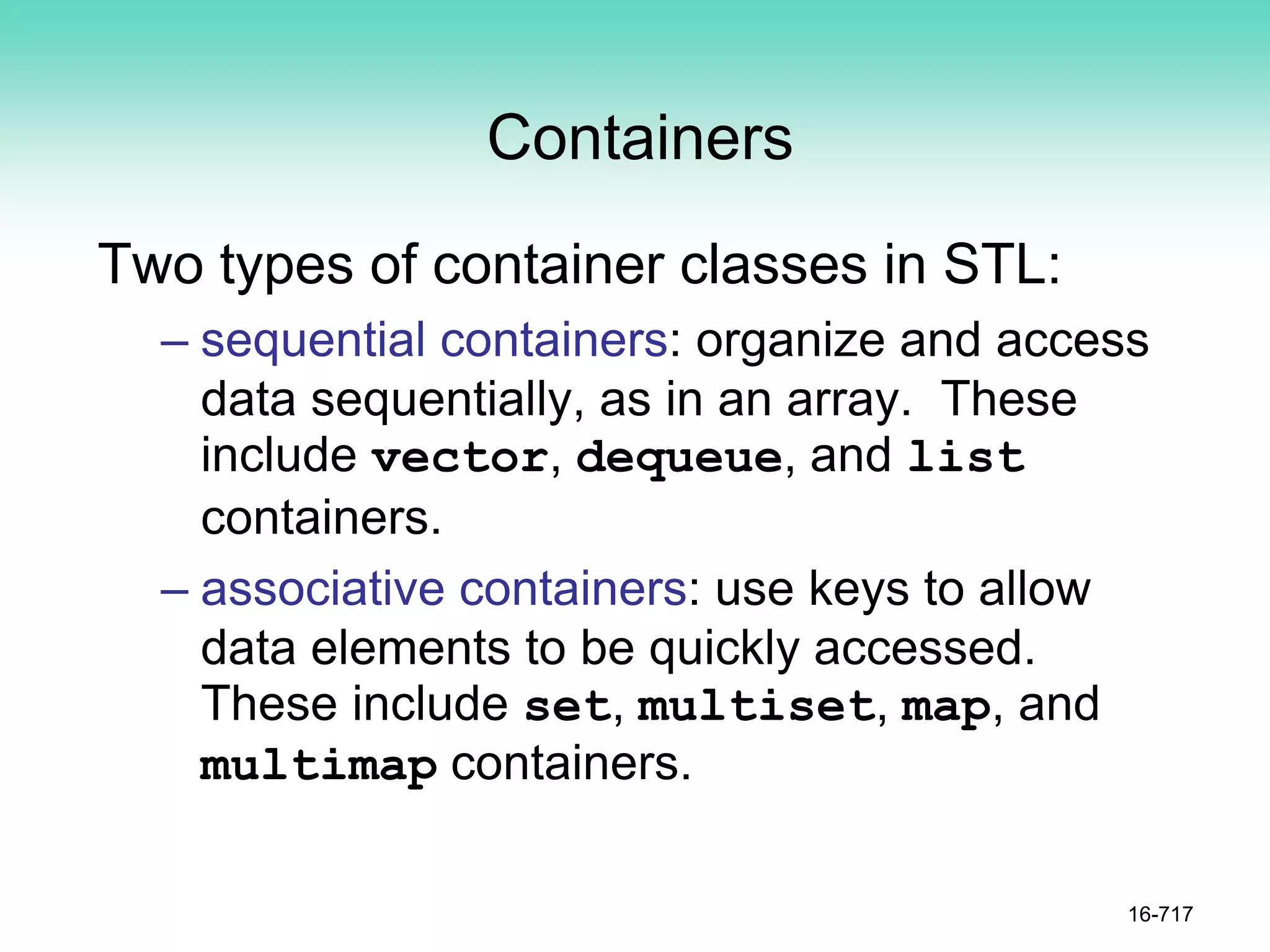 Containers

Two types of container classes in STL:

– sequential containers: organize and access data sequentially, as in an array. These include vector, dequeue, and list containers.

– associative containers: use keys to allow data elements to be quickly accessed. These include set, multiset, map, and multimap containers.

16-717